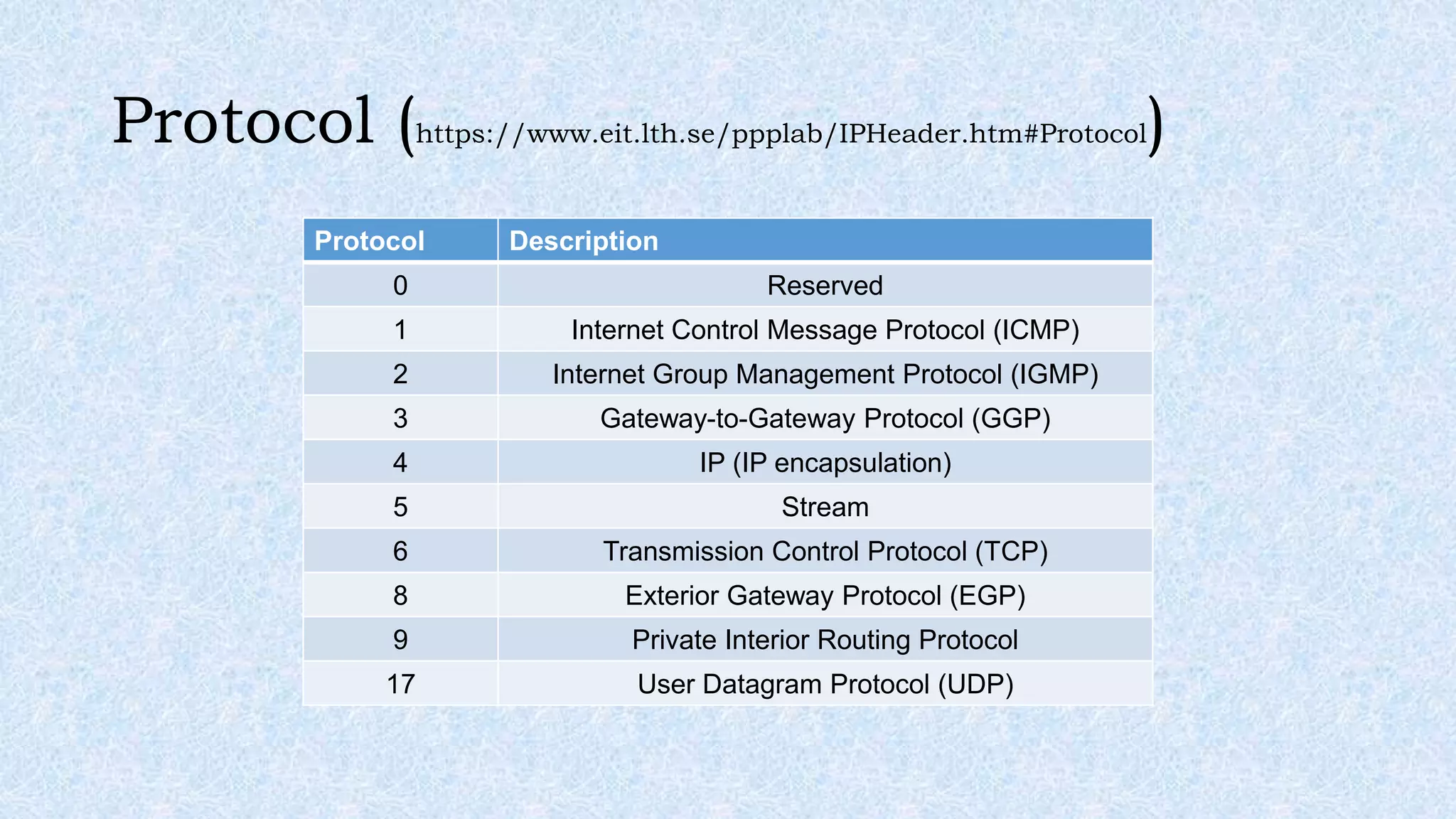 Protocol (https://www.eit.lth.se/ppplab/IPHeader.htm#Protocol)

| Protocol | Description |
|---|---|
| 0 | Reserved |
| 1 | Internet Control Message Protocol (ICMP) |
| 2 | Internet Group Management Protocol (IGMP) |
| 3 | Gateway-to-Gateway Protocol (GGP) |
| 4 | IP (IP encapsulation) |
| 5 | Stream |
| 6 | Transmission Control Protocol (TCP) |
| 8 | Exterior Gateway Protocol (EGP) |
| 9 | Private Interior Routing Protocol |
| 17 | User Datagram Protocol (UDP) |